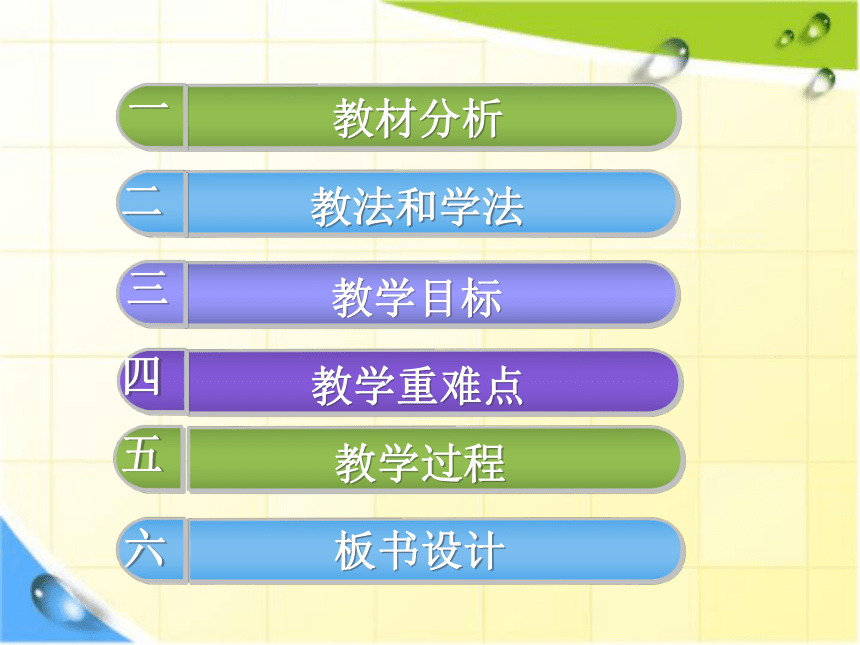 一 教材分析

二 教法和学法

三 教学目标

四 教学重难点

五 教学过程

六 板书设计